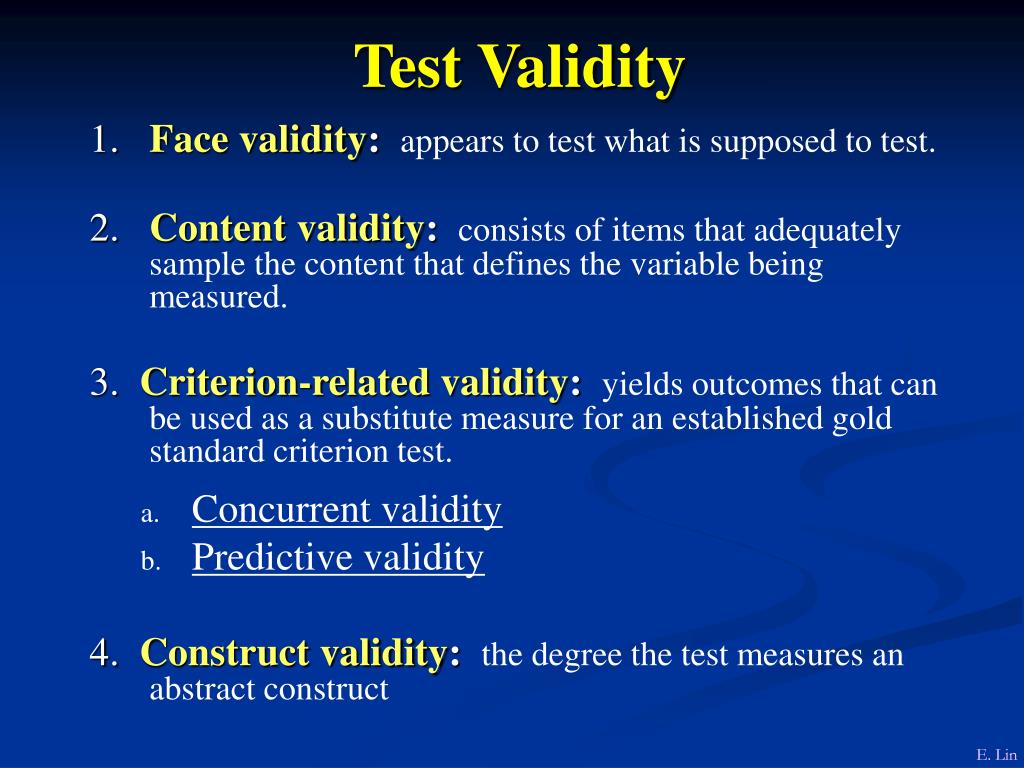 Test Validity

1. Face validity: appears to test what is supposed to test.

2. Content validity: consists of items that adequately sample the content that defines the variable being measured.

3. Criterion-related validity: yields outcomes that can be used as a substitute measure for an established gold standard criterion test.

a. Concurrent validity
b. Predictive validity

4. Construct validity: the degree the test measures an abstract construct

E. Lin